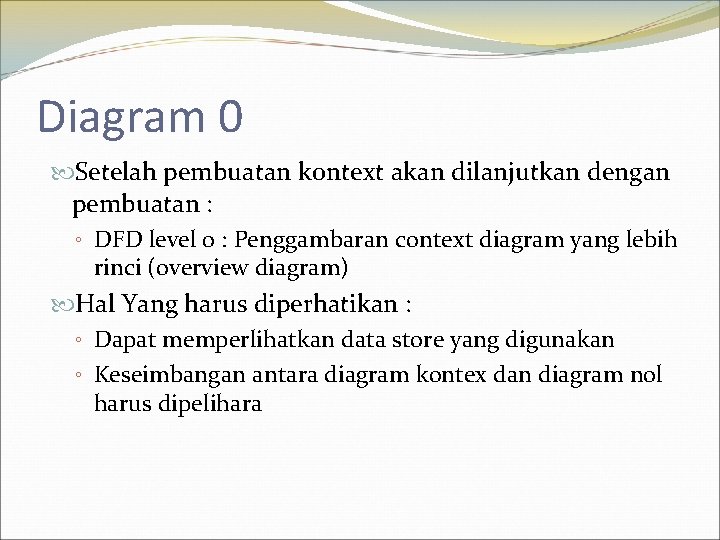 Diagram 0

Setelah pembuatan kontext akan dilanjutkan dengan pembuatan :

◦ DFD level 0 : Penggambaran context diagram yang lebih rinci (overview diagram)

Hal Yang harus diperhatikan :

◦ Dapat memperlihatkan data store yang digunakan

◦ Keseimbangan antara diagram kontex dan diagram nol harus dipelihara